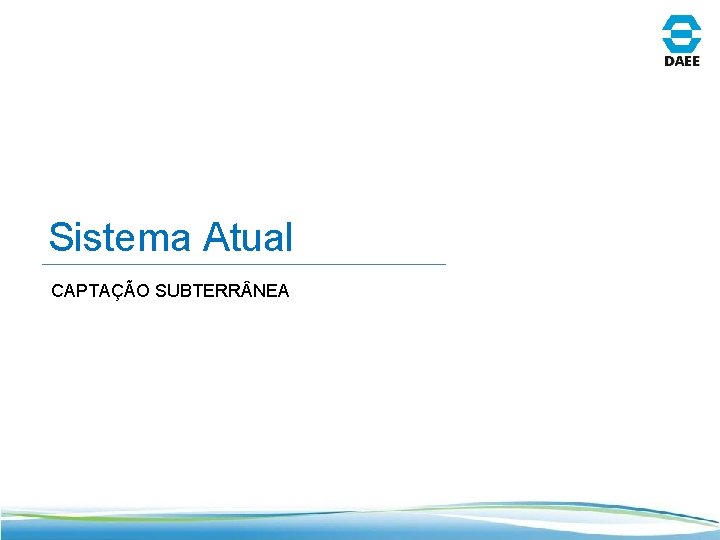 DAEE

Sistema Atual

CAPTAÇÃO SUBTERRÂNEA